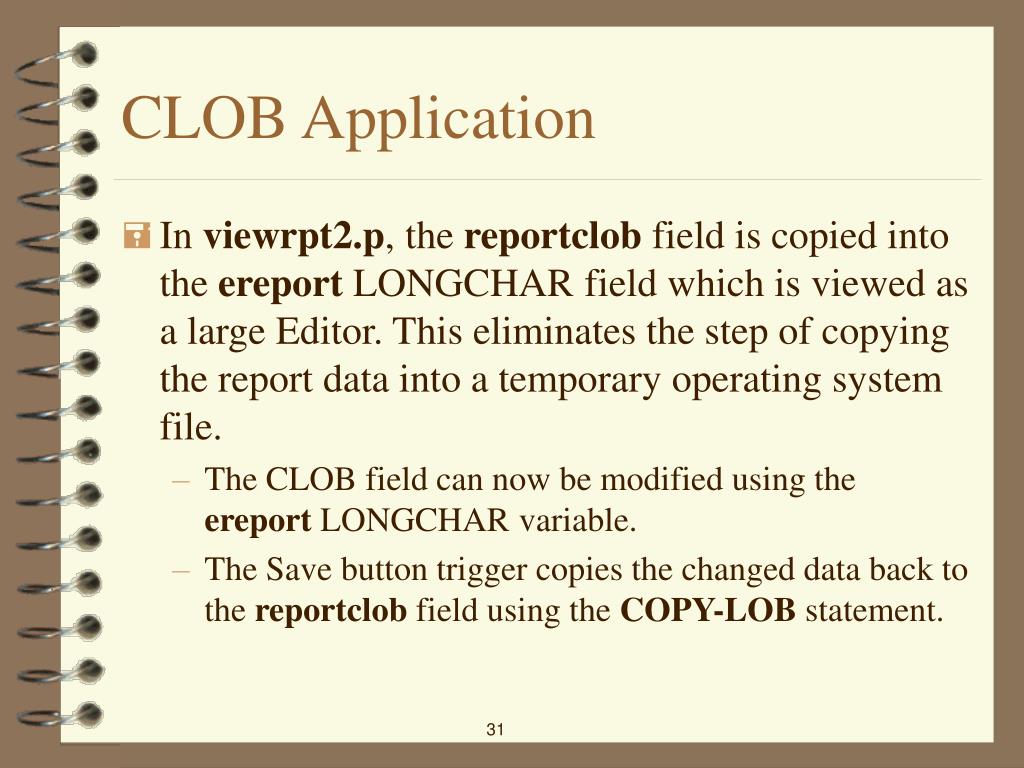 CLOB Application

In viewrpt2.p, the reportclob field is copied into the ereport LONGCHAR field which is viewed as a large Editor. This eliminates the step of copying the report data into a temporary operating system file.

– The CLOB field can now be modified using the ereport LONGCHAR variable.

– The Save button trigger copies the changed data back to the reportclob field using the COPY-LOB statement.

31